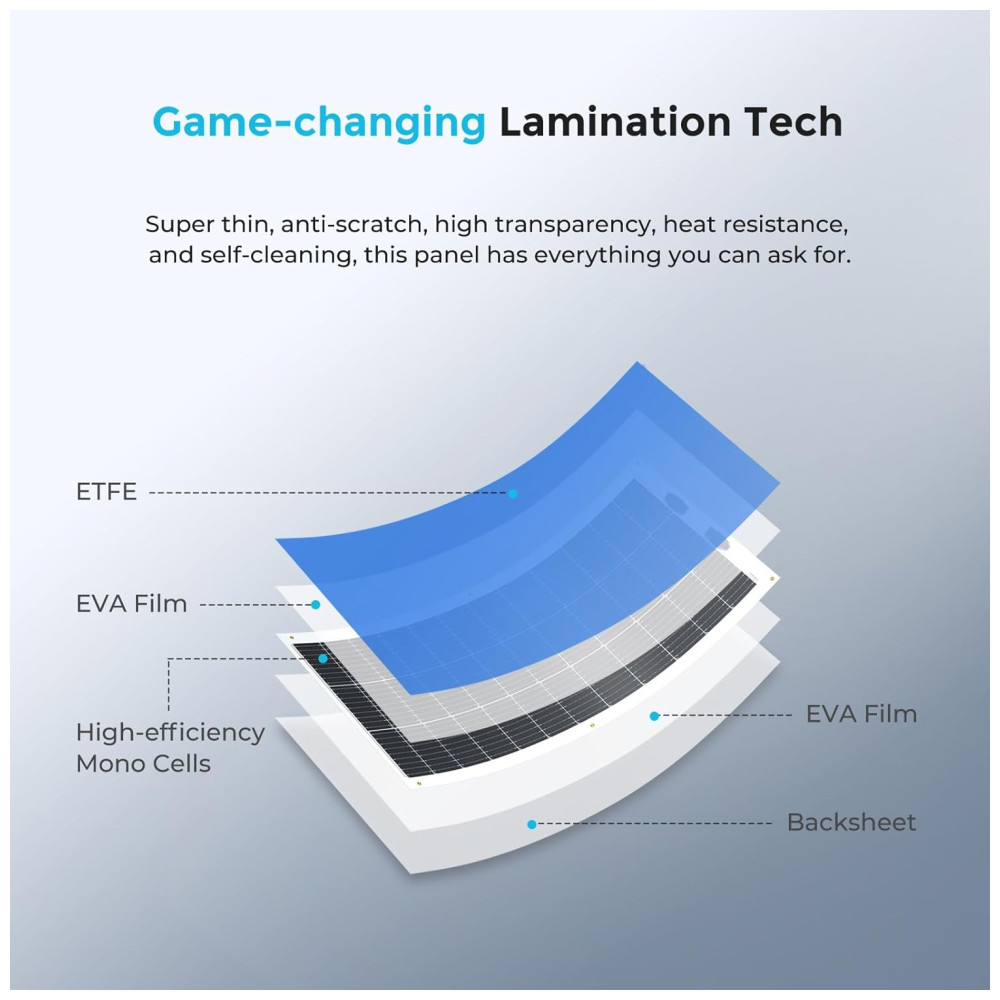 Game-changing Lamination Tech

Super thin, anti-scratch, high transparency, heat resistance, and self-cleaning, this panel has everything you can ask for.

ETFE

EVA Film

High-efficiency Mono Cells

EVA Film

Backsheet